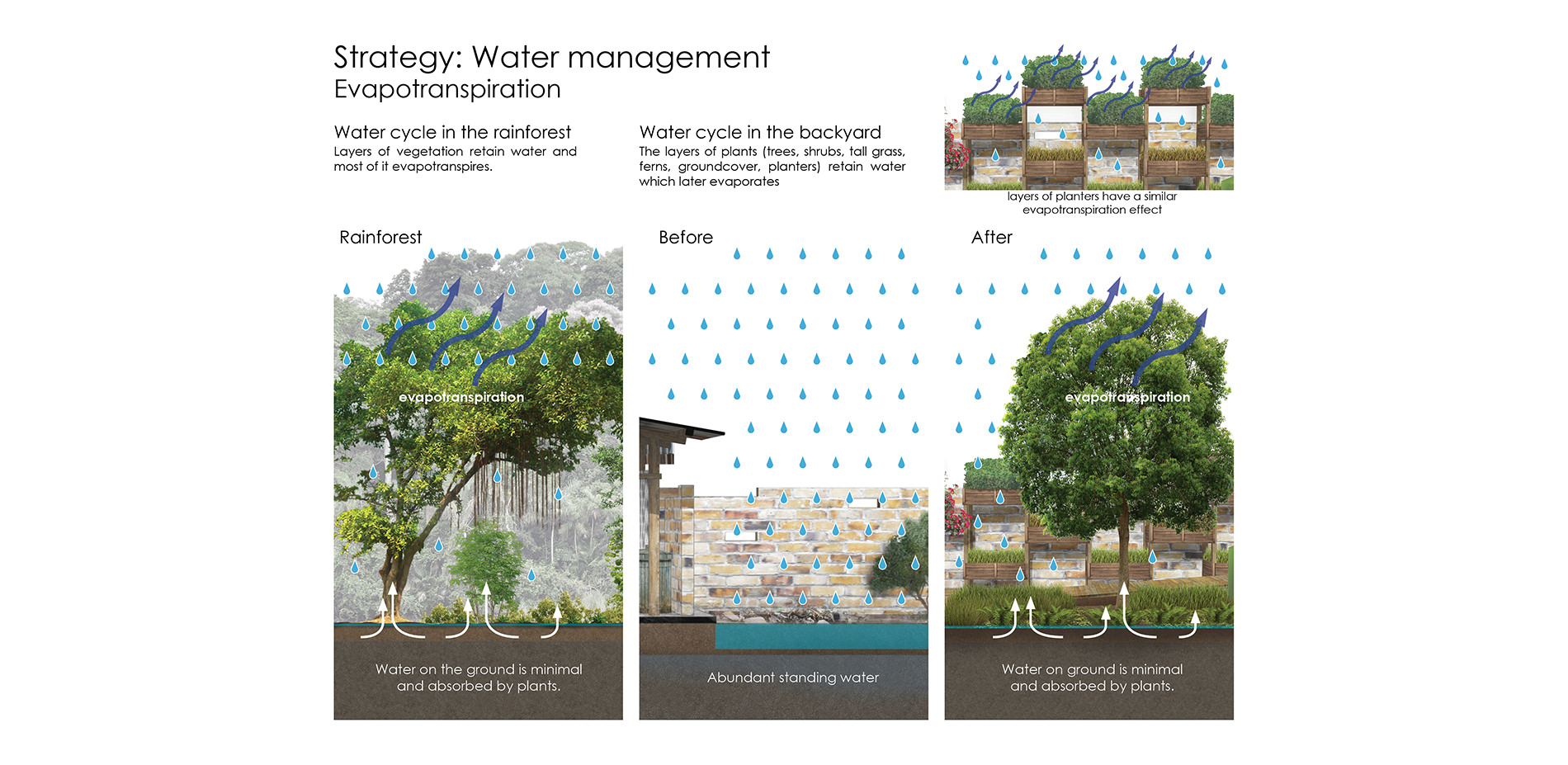 Strategy: Water management
Evapotranspiration

Water cycle in the rainforest
Layers of vegetation retain water and most of it evapotranspires.

Water cycle in the backyard
The layers of plants (trees, shrubs, tall grass, ferns, groundcover, planters) retain water which later evaporates

layers of planters have a similar evapotranspiration effect

Rainforest

evapotranspiration

Water on the ground is minimal and absorbed by plants.

Before

Abundant standing water

After

evapotranspiration

Water on ground is minimal and absorbed by plants.